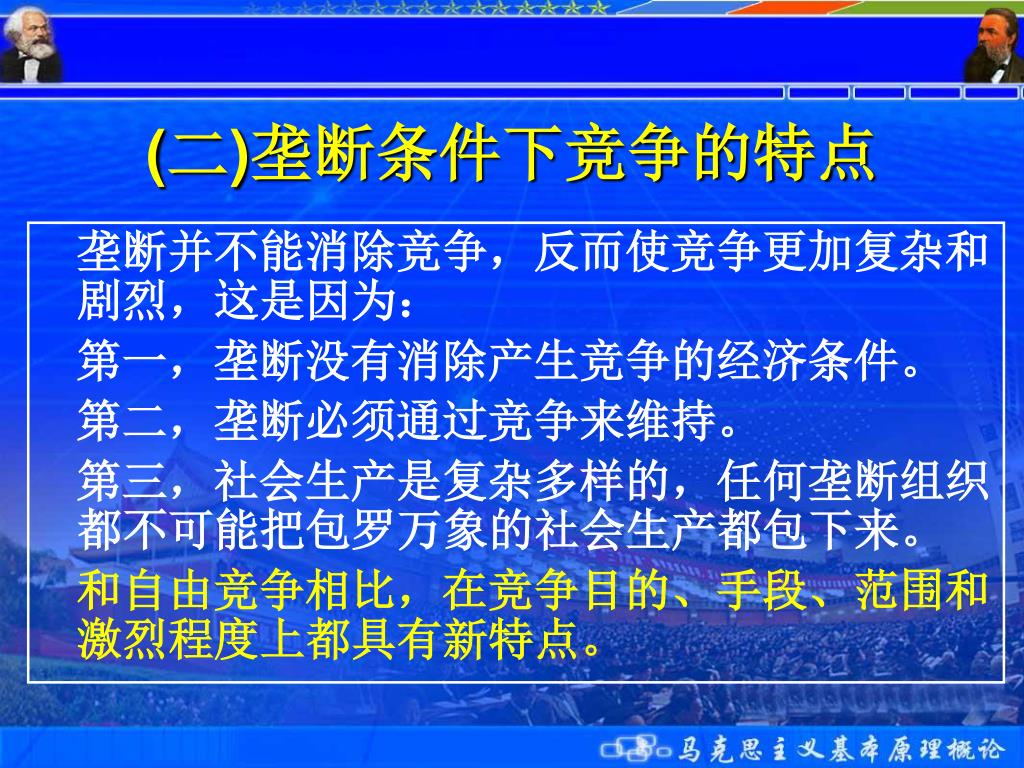 (二)垄断条件下竞争的特点

垄断并不能消除竞争，反而使竞争更加复杂和剧烈，这是因为：

第一，垄断没有消除产生竞争的经济条件。

第二，垄断必须通过竞争来维持。

第三，社会生产是复杂多样的，任何垄断组织都不可能把包罗万象的社会生产都包下来。

和自由竞争相比，在竞争目的、手段、范围和激烈程度上都具有新特点。

马克思主义基本原理概论